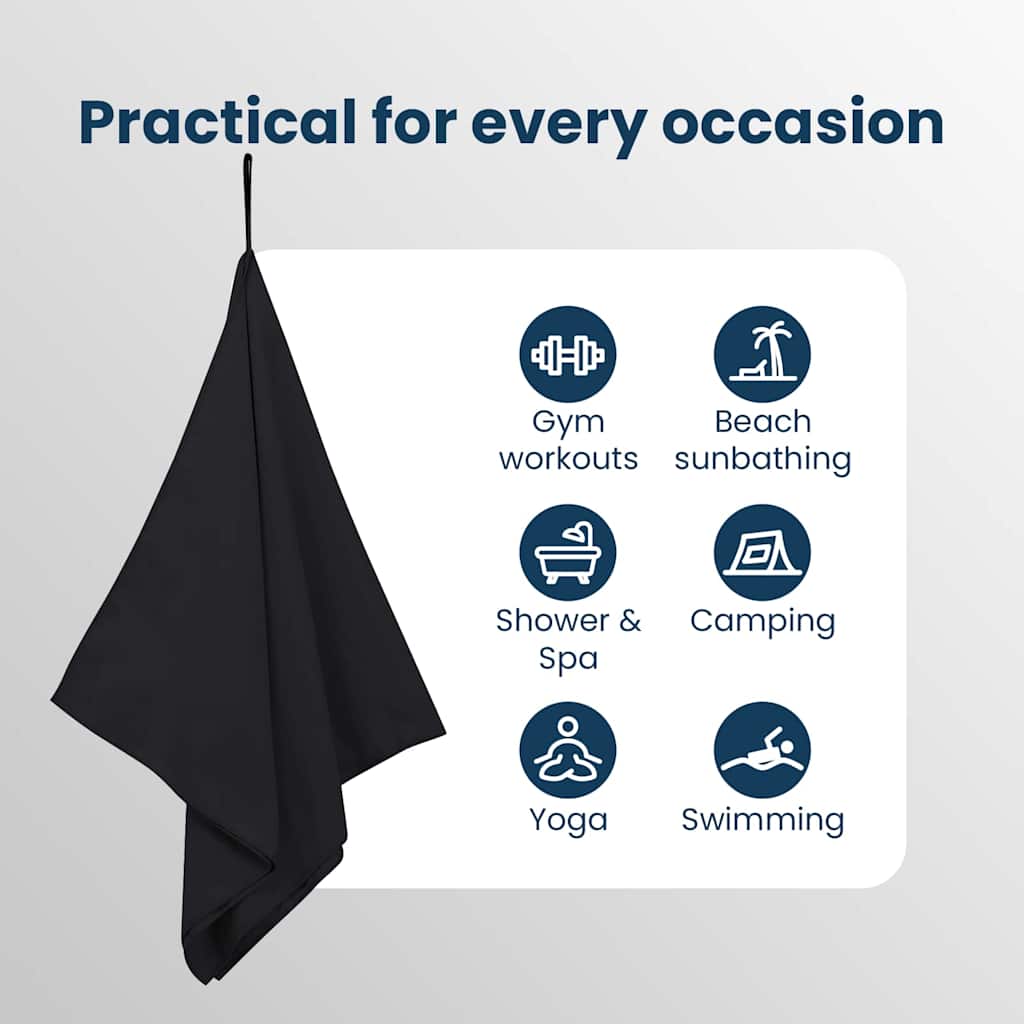 Practical for every occasion

Gym workouts

Beach sunbathing

Shower & Spa

Camping

Yoga

Swimming